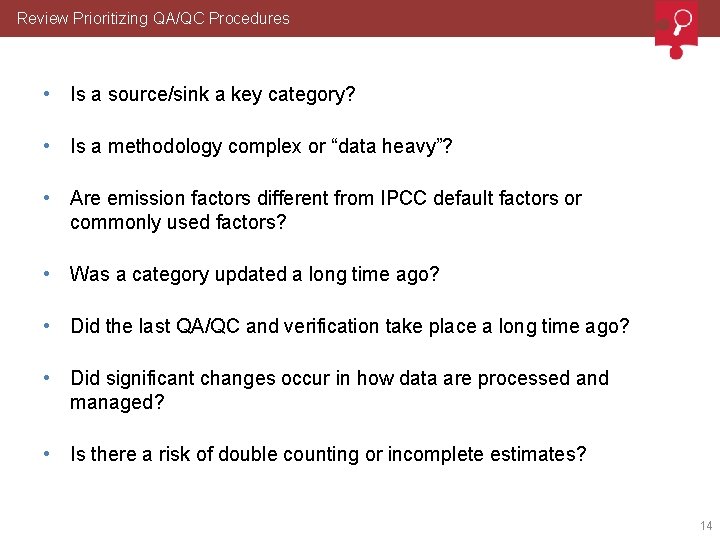 Review Prioritizing QA/QC Procedures

• Is a source/sink a key category?

• Is a methodology complex or “data heavy”?

• Are emission factors different from IPCC default factors or commonly used factors?

• Was a category updated a long time ago?

• Did the last QA/QC and verification take place a long time ago?

• Did significant changes occur in how data are processed and managed?

• Is there a risk of double counting or incomplete estimates?

14